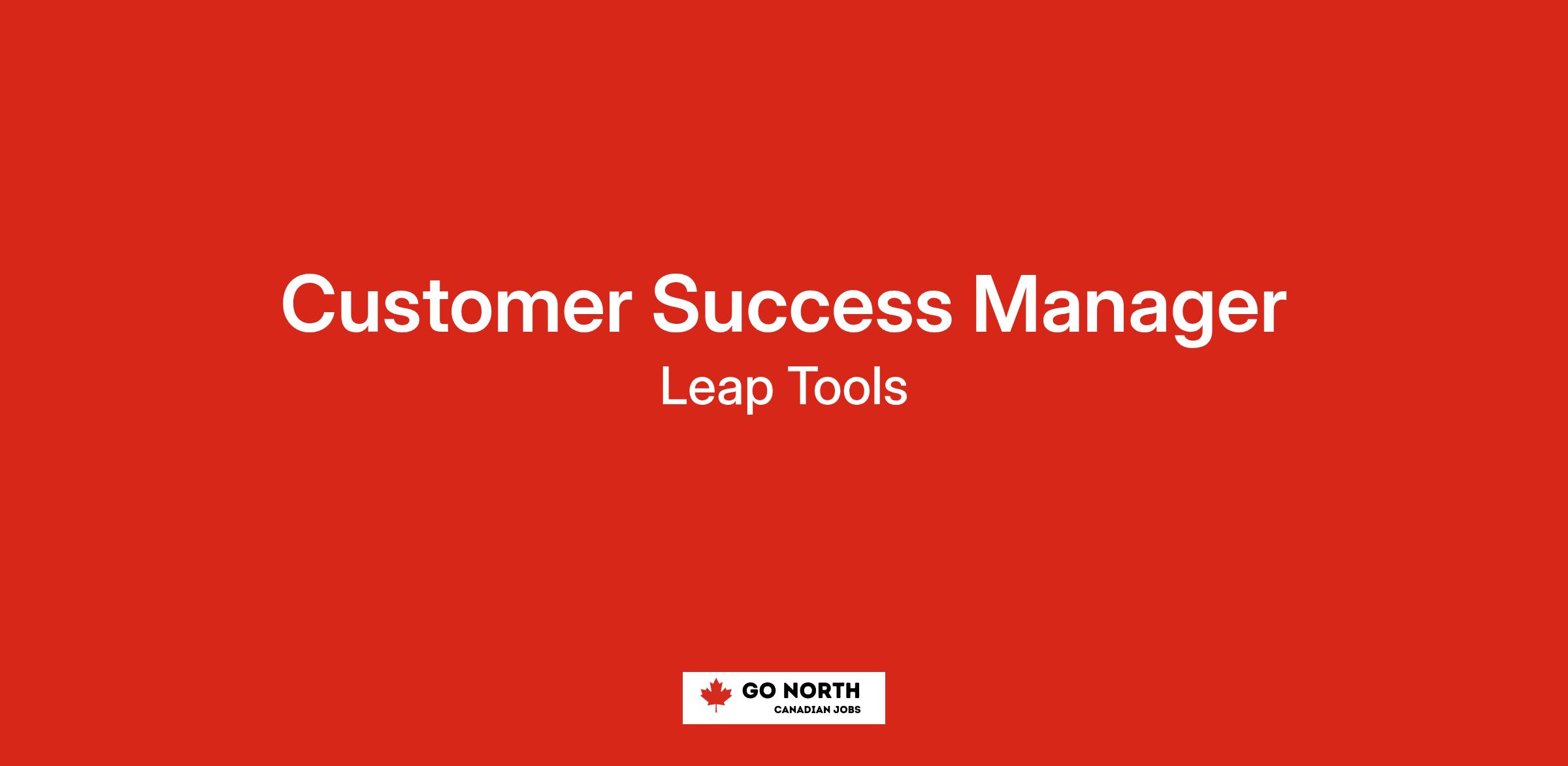 Customer Success Manager

Leap Tools

GO NORTH
CANADIAN JOBS